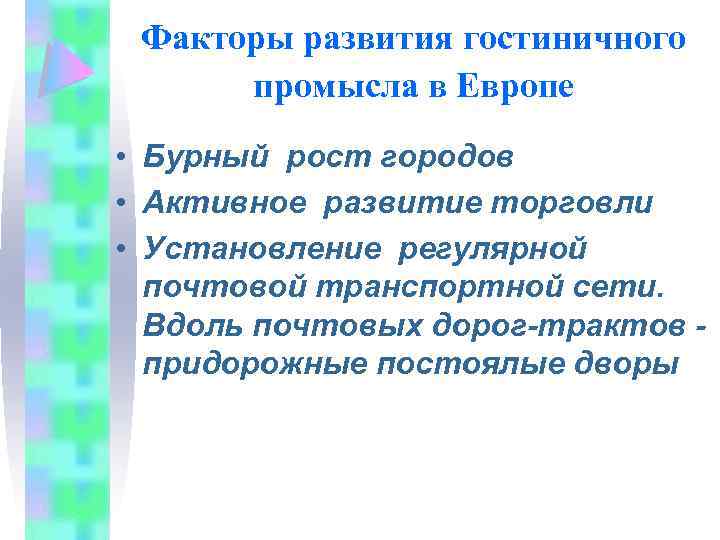 Факторы развития гостиничного промысла в Европе

• Бурный рост городов
• Активное развитие торговли
• Установление регулярной почтовой транспортной сети. Вдоль почтовых дорог-трактов - придорожные постоялые дворы